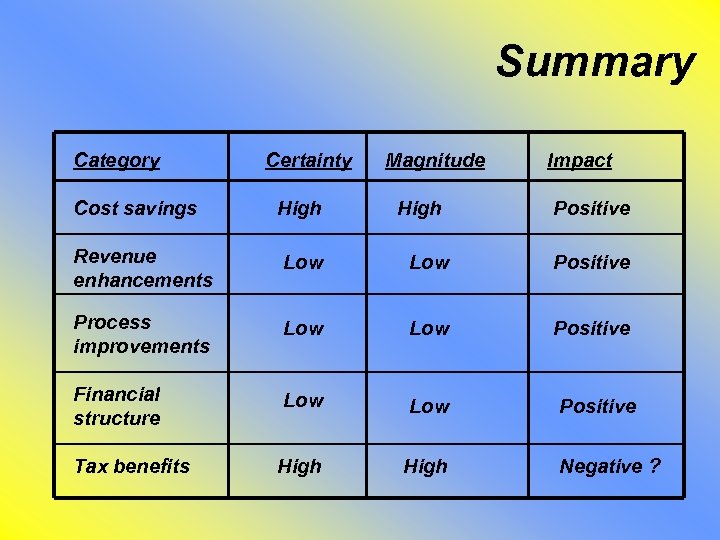 Summary

| Category | Certainty | Magnitude | Impact |
|---|---|---|---|
| Cost savings | High | High | Positive |
| Revenue enhancements | Low | Low | Positive |
| Process improvements | Low | Low | Positive |
| Financial structure | Low | Low | Positive |
| Tax benefits | High | High | Negative ? |